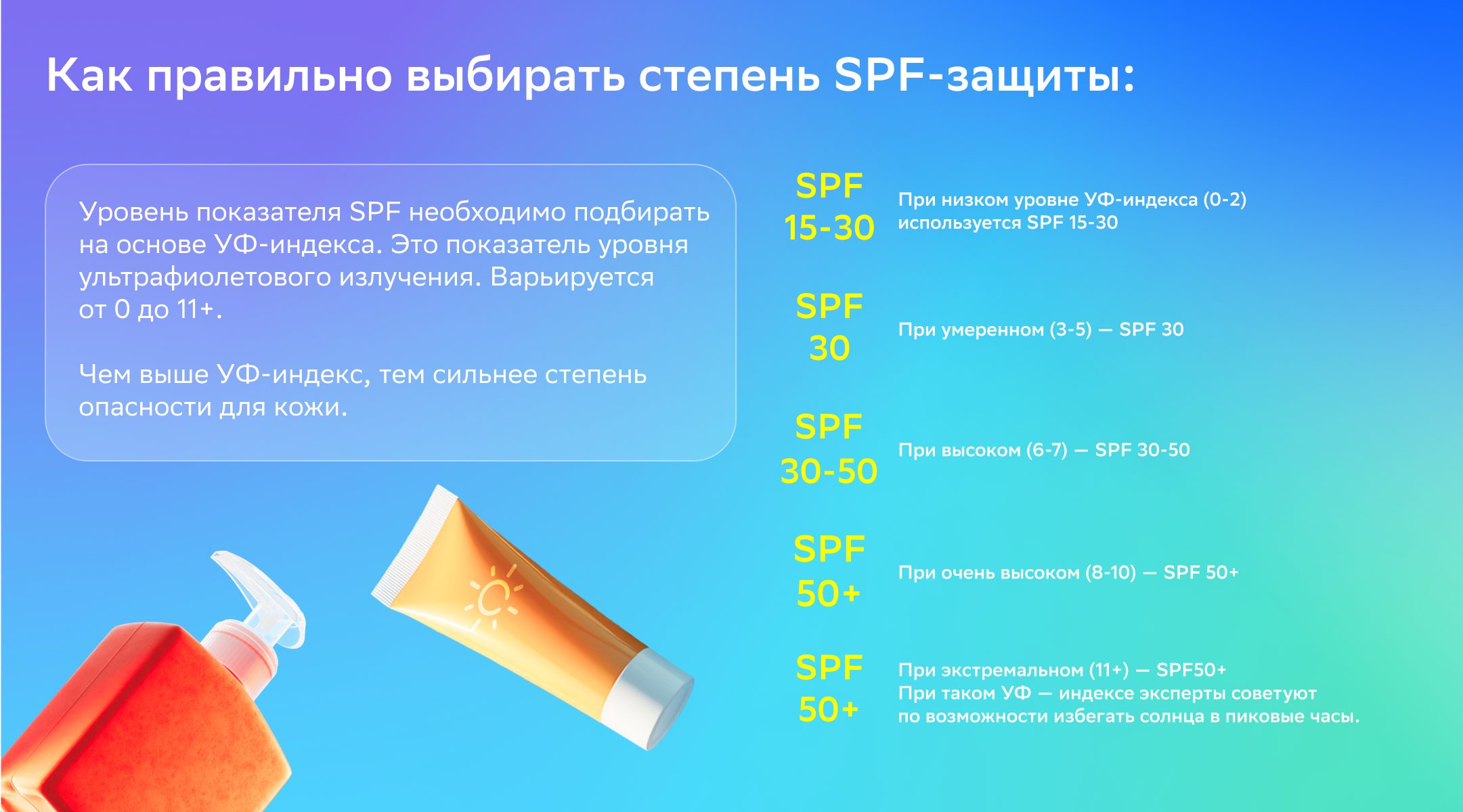 Как правильно выбирать степень SPF-защиты:

Уровень показателя SPF необходимо подбирать на основе УФ-индекса. Это показатель уровня ультрафиолетового излучения. Варьируется от 0 до 11+.

Чем выше УФ-индекс, тем сильнее степень опасности для кожи.

SPF 15-30
При низком уровне УФ-индекса (0-2) используется SPF 15-30

SPF 30
При умеренном (3-5) — SPF 30

SPF 30-50
При высоком (6-7) — SPF 30-50

SPF 50+
При очень высоком (8-10) — SPF 50+

SPF 50+
При экстремальном (11+) — SPF50+
При таком УФ — индексе эксперты советуют по возможности избегать солнца в пиковые часы.